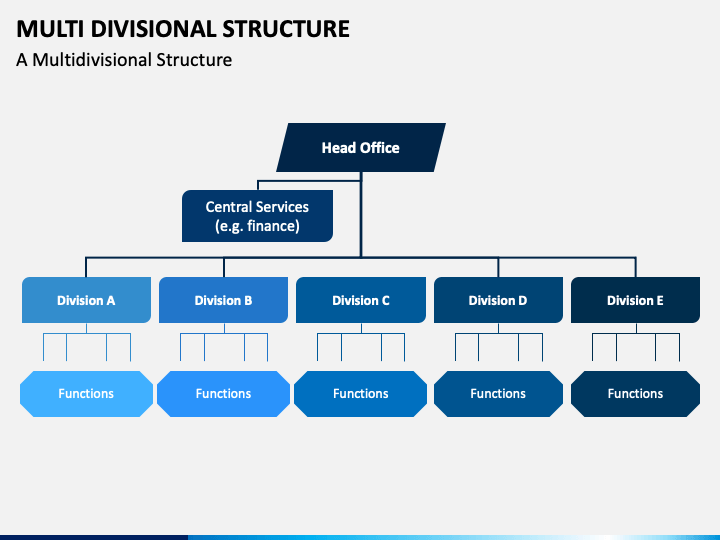 MULTI DIVISIONAL STRUCTURE

A Multidivisional Structure

Head Office

Central Services (e.g. finance)

Division A

Division B

Division C

Division D

Division E

Functions

Functions

Functions

Functions

Functions